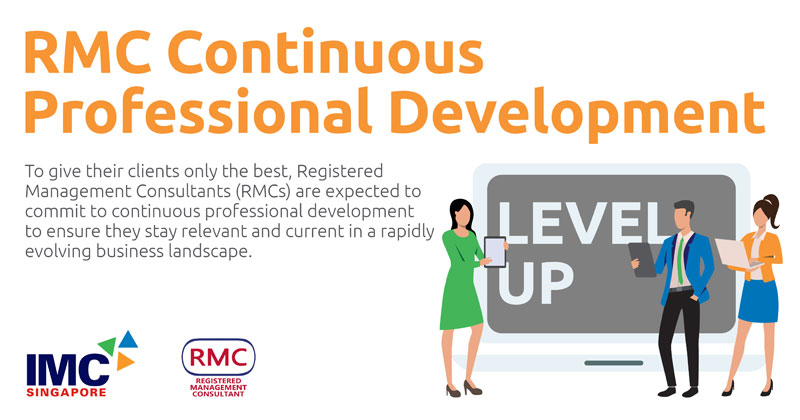 RMC Continuous Professional Development

To give their clients only the best, Registered Management Consultants (RMCs) are expected to commit to continuous professional development to ensure they stay relevant and current in a rapidly evolving business landscape.

LEVEL UP

IMC SINGAPORE

RMC
REGISTERED MANAGEMENT CONSULTANT